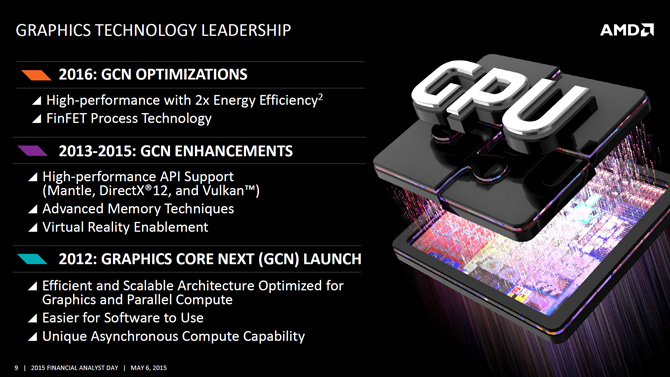 GRAPHICS TECHNOLOGY LEADERSHIP

AMD

2016: GCN OPTIMIZATIONS

◢ High-performance with 2x Energy Efficiency$^2$

◢ FinFET Process Technology

2013-2015: GCN ENHANCEMENTS

◢ High-performance API Support (Mantle, DirectX®12, and Vulkan™)

◢ Advanced Memory Techniques

◢ Virtual Reality Enablement

2012: GRAPHICS CORE NEXT (GCN) LAUNCH

◢ Efficient and Scalable Architecture Optimized for Graphics and Parallel Compute

◢ Easier for Software to Use

◢ Unique Asynchronous Compute Capability

GPU

9 | 2015 FINANCIAL ANALYST DAY | MAY 6, 2015